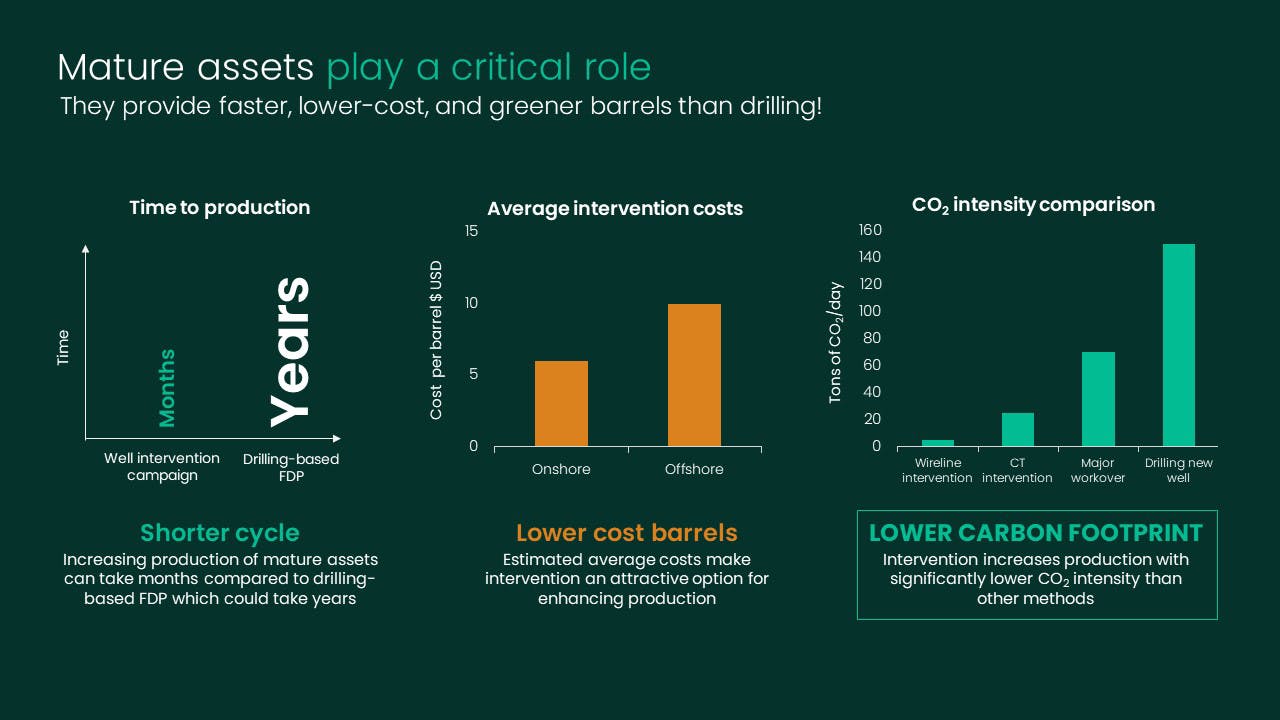 Mature assets play a critical role
They provide faster, lower-cost, and greener barrels than drilling!

Time to production

Time

Months

Years

Well intervention campaign

Drilling-based FDP

Shorter cycle
Increasing production of mature assets can take months compared to drilling-based FDP which could take years

Average intervention costs

Cost per barrel $ USD

15
10
5
0

Onshore
Offshore

Lower cost barrels
Estimated average costs make intervention an attractive option for enhancing production

$CO_2$ intensity comparison

Tons of $CO_2$/day

160
140
120
100
80
60
40
20
0

Wireline intervention
CT intervention
Major workover
Drilling new well

LOWER CARBON FOOTPRINT
Intervention increases production with significantly lower $CO_2$ intensity than other methods